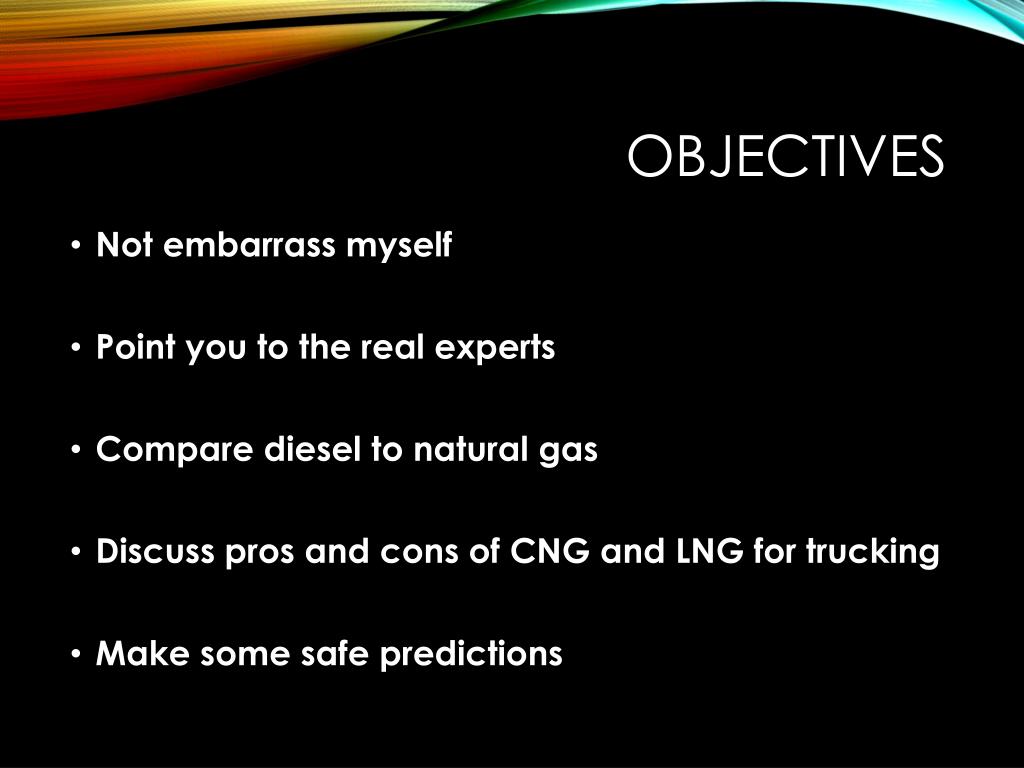 OBJECTIVES

• Not embarrass myself

• Point you to the real experts

• Compare diesel to natural gas

• Discuss pros and cons of CNG and LNG for trucking

• Make some safe predictions